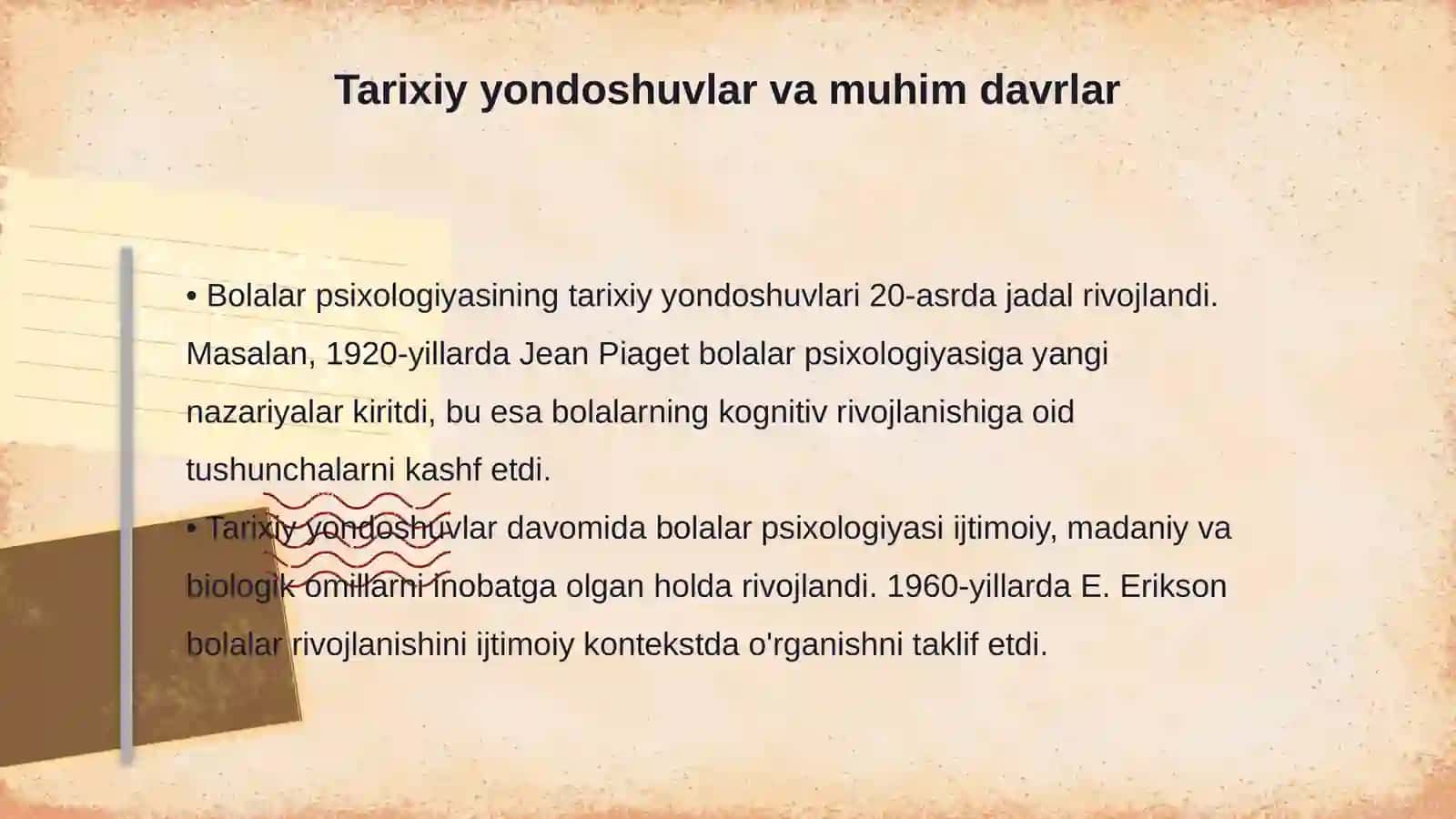 Tarixiy yondoshuvlar va muhim davrlar

• Bolalar psixologiyasining tarixiy yondoshuvlari 20-asrda jadal rivojlandi. Masalan, 1920-yillarda Jean Piaget bolalar psixologiyasiga yangi nazariyalar kiritdi, bu esa bolalarning kognitiv rivojlanishiga oid tushunchalarni kashf etdi.

• Tarixiy yondoshuvlar davomida bolalar psixologiyasi ijtimoiy, madaniy va biologik omillarni inobatga olgan holda rivojlandi. 1960-yillarda E. Erikson bolalar rivojlanishini ijtimoiy kontekstda o'rganishni taklif etdi.